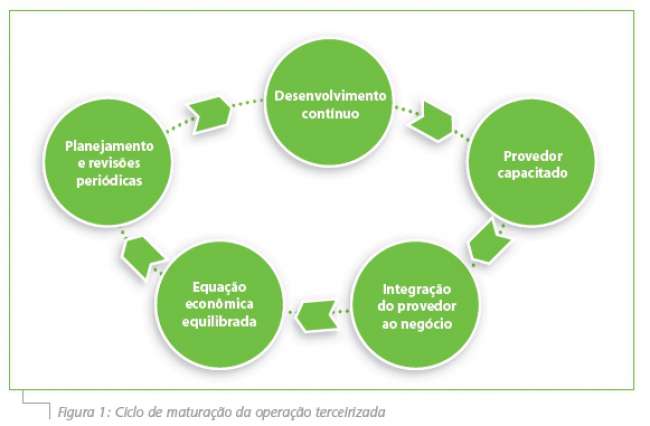 Desenvolvimento contínuo

Provedor capacitado

Integração do provedor ao negócio

Equação econômica equilibrada

Planejamento e revisões periódicas

Figura 1: Ciclo de maturação da operação terceirizada